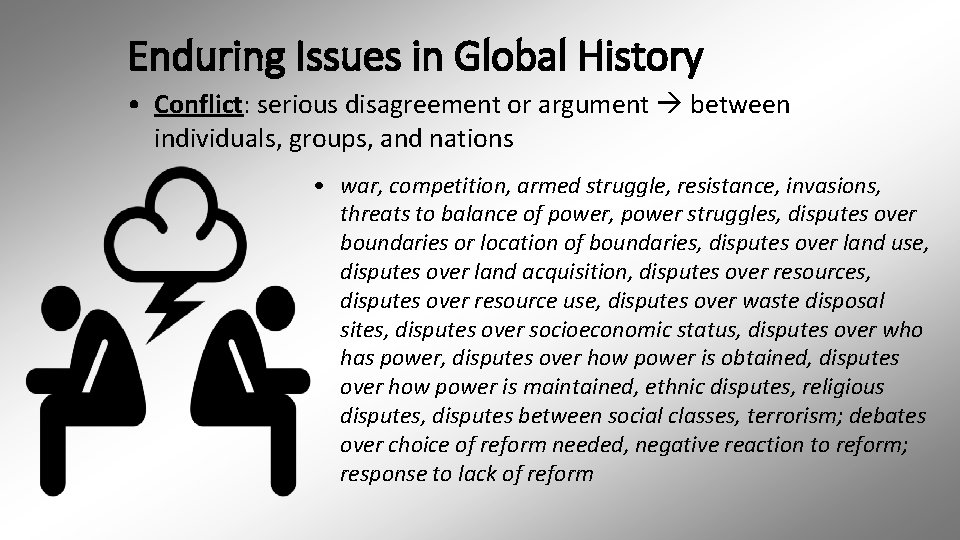 Enduring Issues in Global History

• Conflict: serious disagreement or argument → between individuals, groups, and nations

• war, competition, armed struggle, resistance, invasions, threats to balance of power, power struggles, disputes over boundaries or location of boundaries, disputes over land use, disputes over land acquisition, disputes over resources, disputes over resource use, disputes over waste disposal sites, disputes over socioeconomic status, disputes over who has power, disputes over how power is obtained, disputes over how power is maintained, ethnic disputes, religious disputes, disputes between social classes, terrorism; debates over choice of reform needed, negative reaction to reform; response to lack of reform